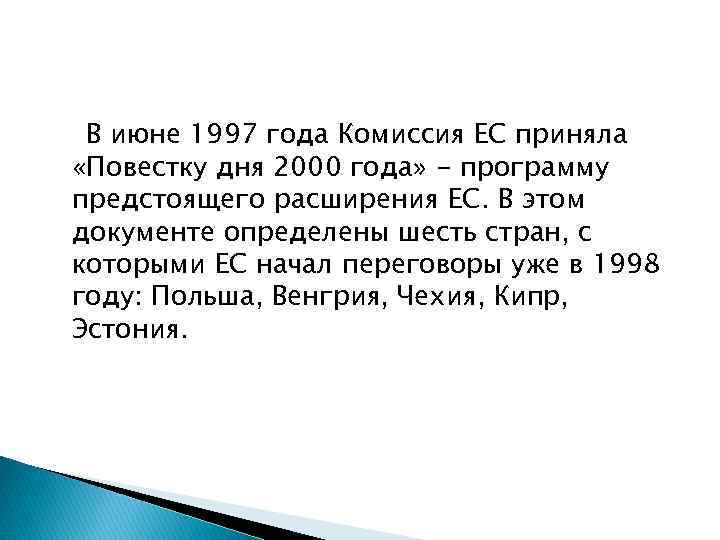 В июне 1997 года Комиссия ЕС приняла «Повестку дня 2000 года» – программу предстоящего расширения ЕС. В этом документе определены шесть стран, с которыми ЕС начал переговоры уже в 1998 году: Польша, Венгрия, Чехия, Кипр, Эстония.